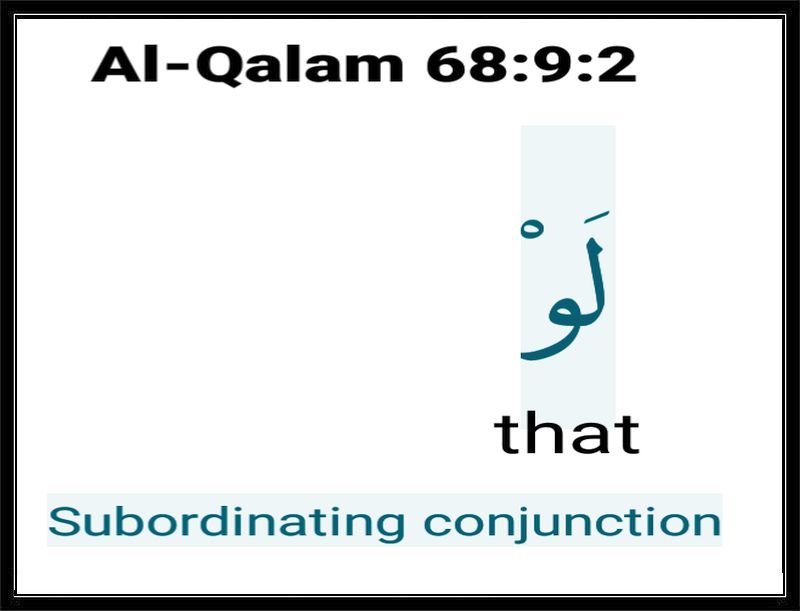 Al-Qalam 68:9:2

لَوْ

that

Subordinating conjunction